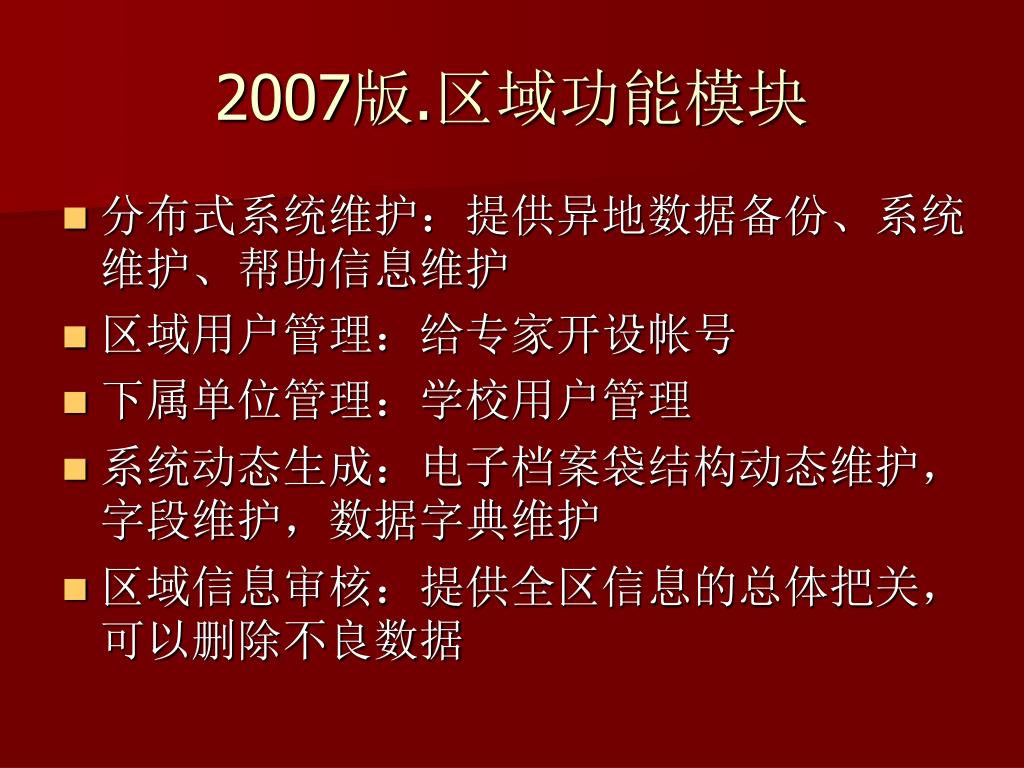 2007版.区域功能模块

分布式系统维护：提供异地数据备份、系统维护、帮助信息维护

区域用户管理：给专家开设帐号

下属单位管理：学校用户管理

系统动态生成：电子档案袋结构动态维护，字段维护，数据字典维护

区域信息审核：提供全区信息的总体把关，可以删除不良数据